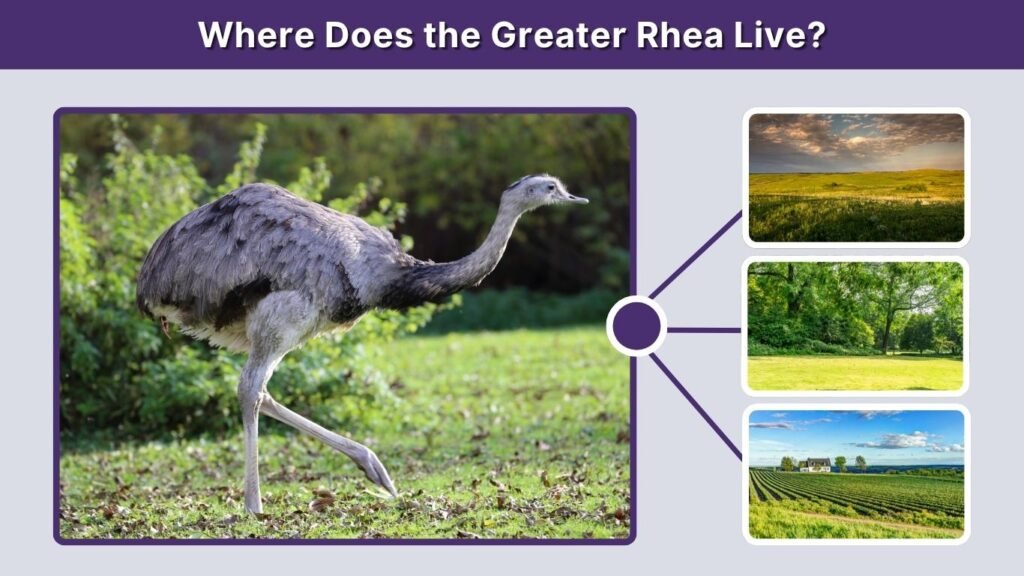 Where Does the Greater Rhea Live?